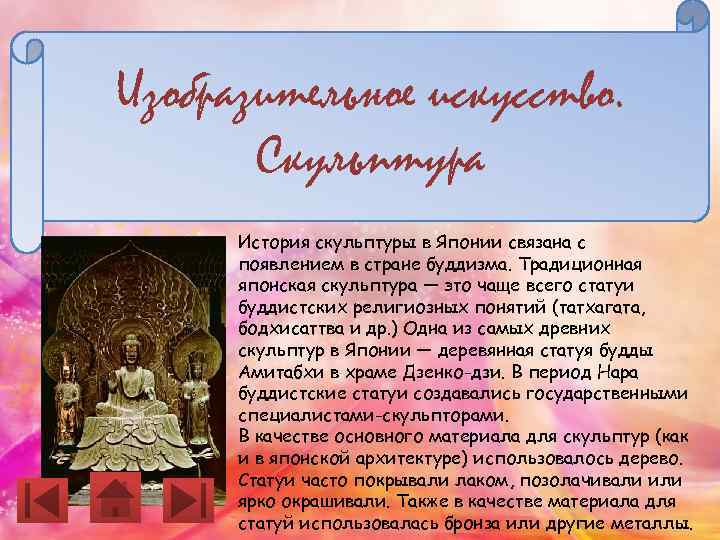 Изобразительное искусство. Скульптура

История скульптуры в Японии связана с появлением в стране буддизма. Традиционная японская скульптура — это чаще всего статуи буддистских религиозных понятий (татхагата, бодхисаттва и др.) Одна из самых древних скульптур в Японии — деревянная статуя будды Амитабхи в храме Дзенко-дзи. В период Нара буддистские статуи создавались государственными специалистами-скульпторами.
В качестве основного материала для скульптур (как и в японской архитектуре) использовалось дерево. Статуи часто покрывали лаком, позолачивали или ярко окрашивали. Также в качестве материала для статуй использовалась бронза или другие металлы.